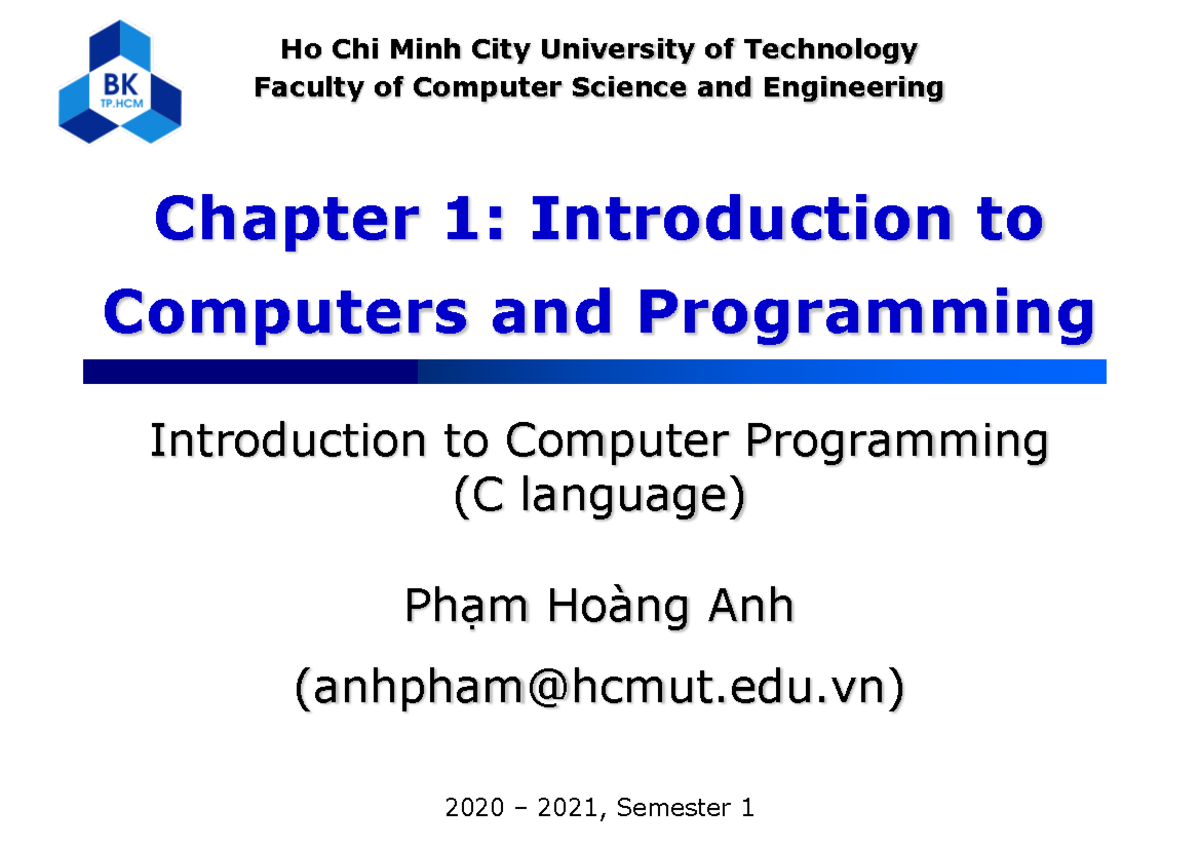 BK
TP.HCM

Ho Chi Minh City University of Technology
Faculty of Computer Science and Engineering

Chapter 1: Introduction to Computers and Programming

Introduction to Computer Programming (C language)

Phạm Hoàng Anh
(anhpham@hcmut.edu.vn)

2020 – 2021, Semester 1